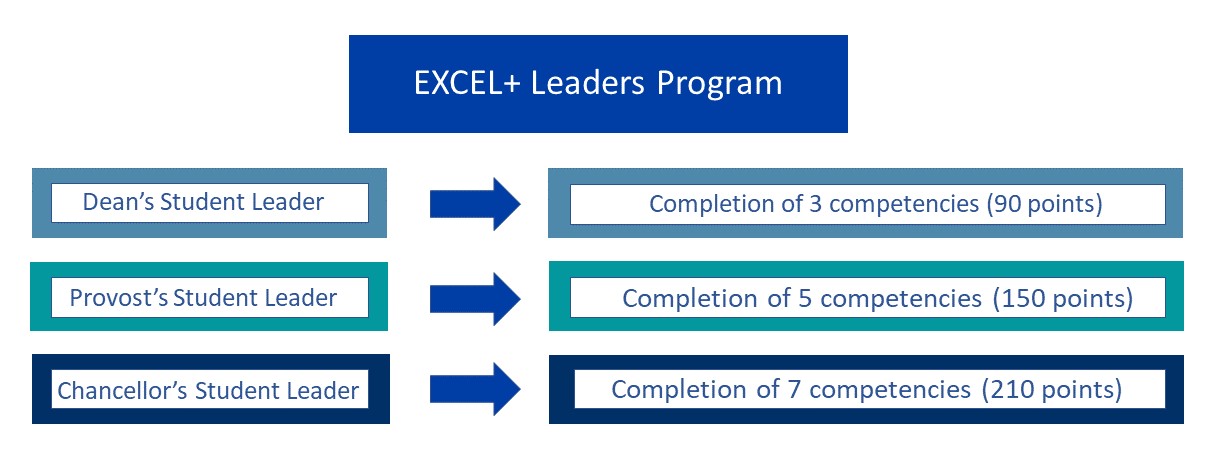 EXCEL+ Leaders Program

Dean's Student Leader

Completion of 3 competencies (90 points)

Provost's Student Leader

Completion of 5 competencies (150 points)

Chancellor's Student Leader

Completion of 7 competencies (210 points)